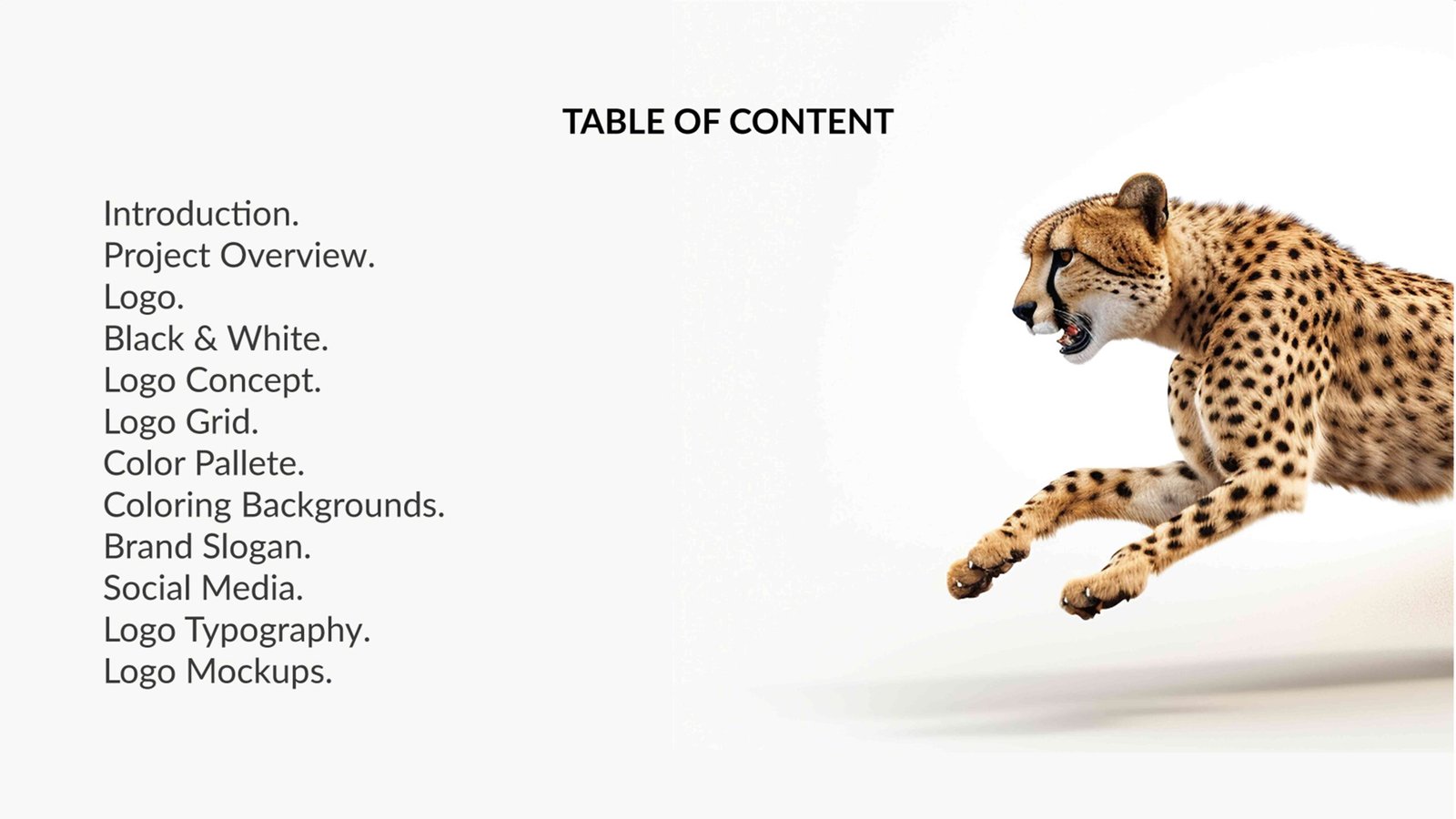 TABLE OF CONTENT

Introduction.
Project Overview.
Logo.
Black & White.
Logo Concept.
Logo Grid.
Color Pallete.
Coloring Backgrounds.
Brand Slogan.
Social Media.
Logo Typography.
Logo Mockups.